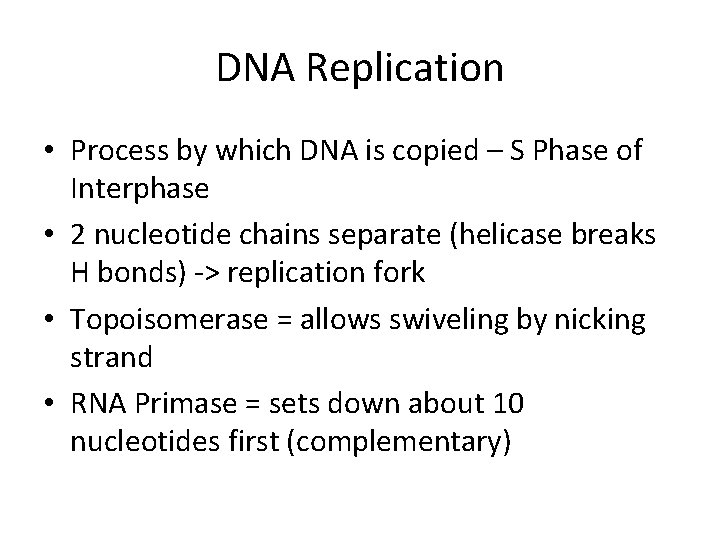 DNA Replication

• Process by which DNA is copied – S Phase of Interphase

• 2 nucleotide chains separate (helicase breaks H bonds) -> replication fork

• Topoisomerase = allows swiveling by nicking strand

• RNA Primase = sets down about 10 nucleotides first (complementary)